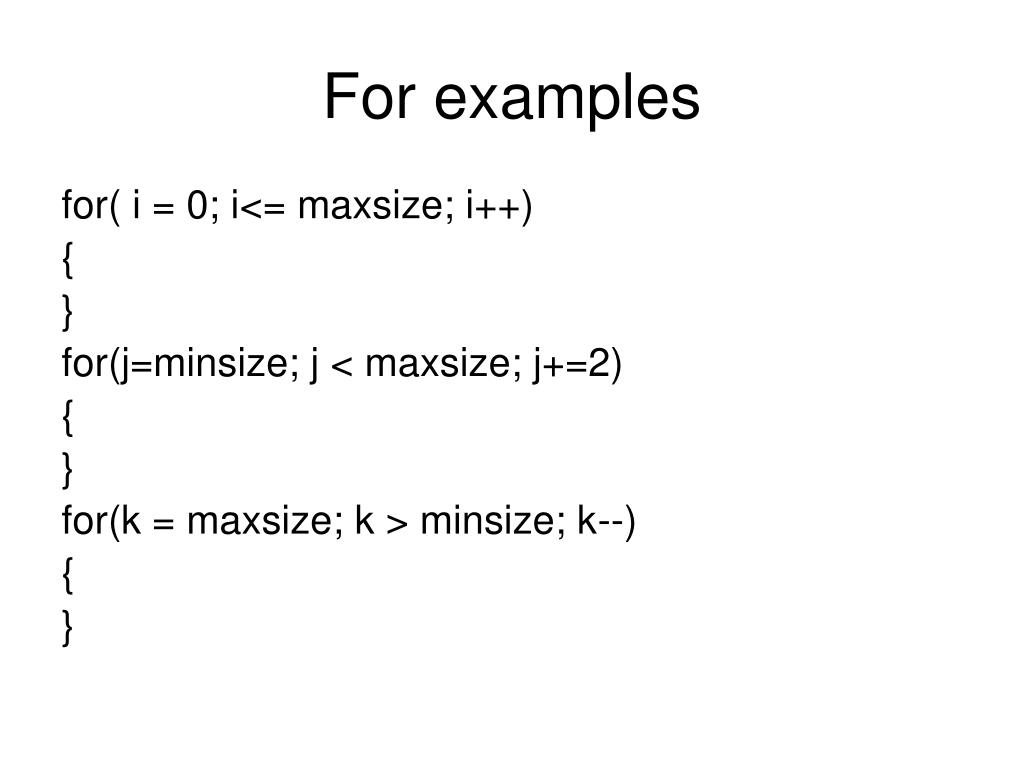 For examples

for( i = 0; i<= maxsize; i++)
{
}
for(j=minsize; j < maxsize; j+=2)
{
}
for(k = maxsize; k > minsize; k--)
{
}